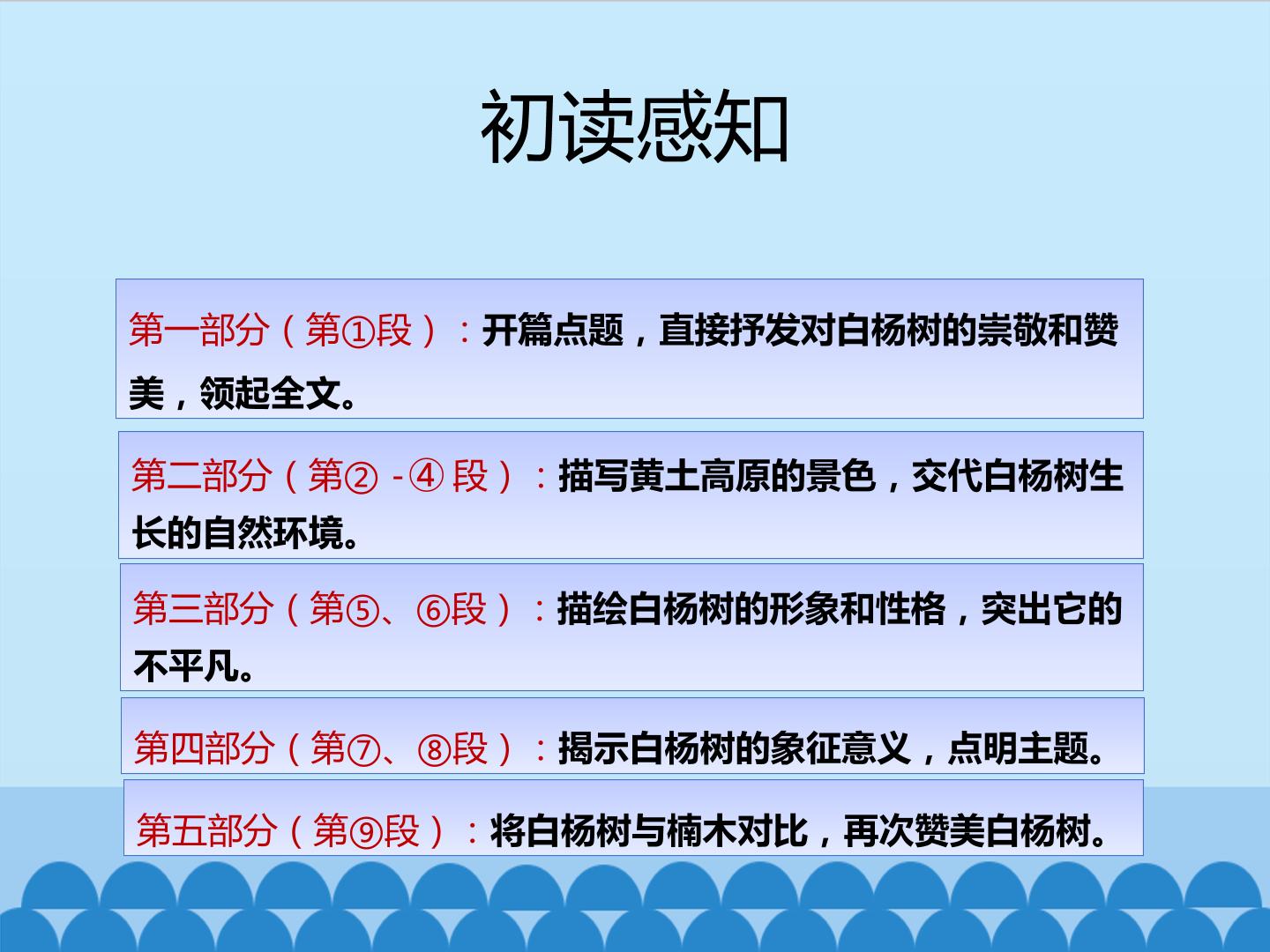 初读感知

第一部分（第①段）：开篇点题，直接抒发对白杨树的崇敬和赞美，领起全文。

第二部分（第②-④段）：描写黄土高原的景色，交代白杨树生长的自然环境。

第三部分（第⑤、⑥段）：描绘白杨树的形象和性格，突出它的不平凡。

第四部分（第⑦、⑧段）：揭示白杨树的象征意义，点明主题。

第五部分（第⑨段）：将白杨树与楠木对比，再次赞美白杨树。